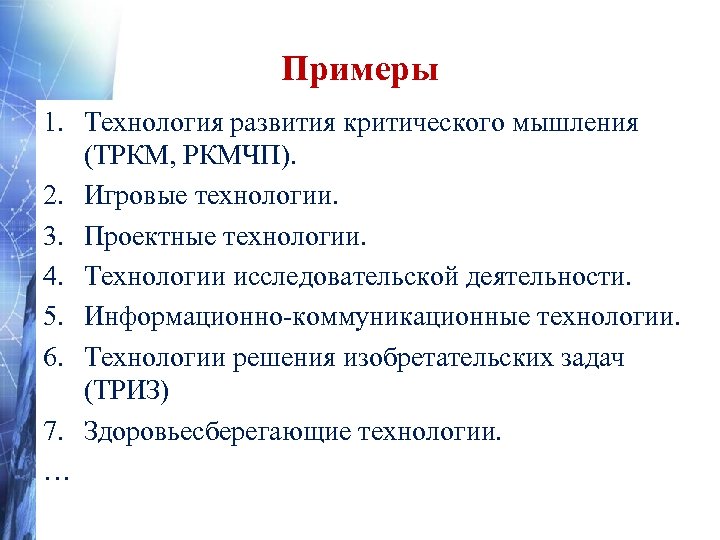 Примеры

1. Технология развития критического мышления (ТРКМ, РКМЧП).
2. Игровые технологии.
3. Проектные технологии.
4. Технологии исследовательской деятельности.
5. Информационно-коммуникационные технологии.
6. Технологии решения изобретательских задач (ТРИЗ)
7. Здоровьесберегающие технологии.
…